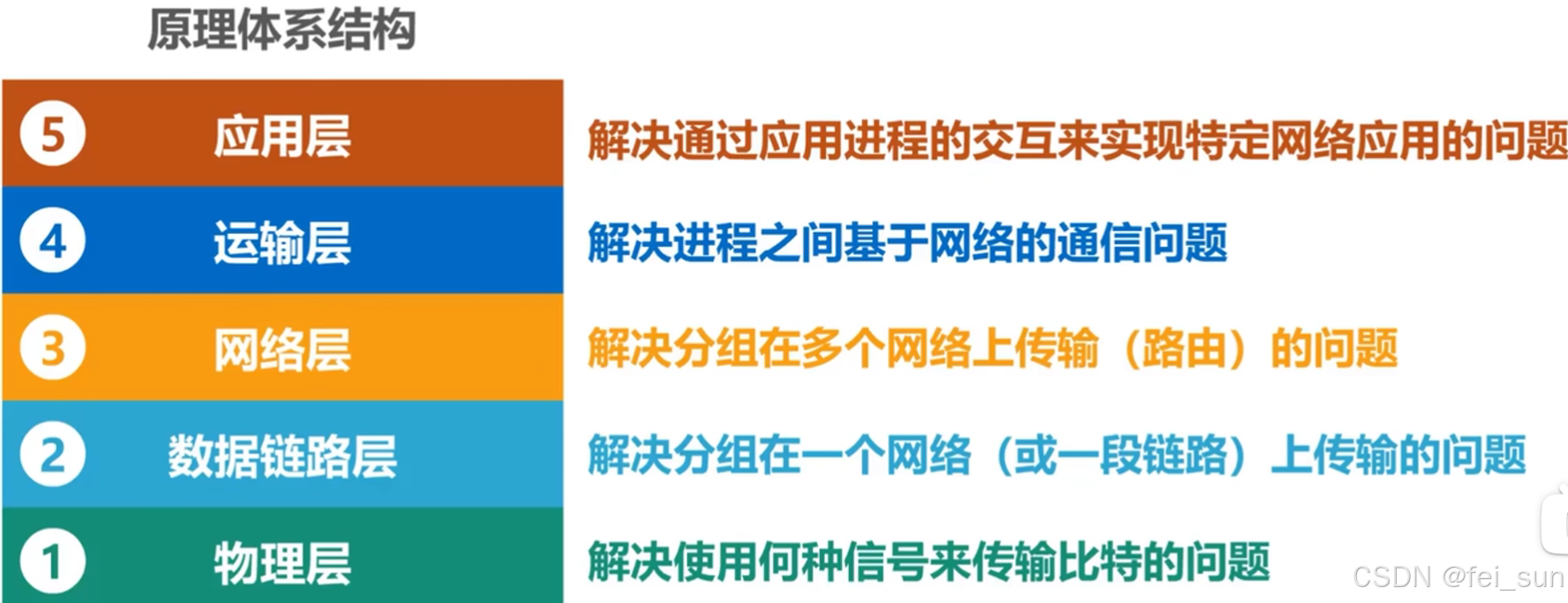 原理体系结构

5 应用层 解决通过应用进程的交互来实现特定网络应用的问题

4 运输层 解决进程之间基于网络的通信问题

3 网络层 解决分组在多个网络上传输（路由）的问题

2 数据链路层 解决分组在一个网络（或一段链路）上传输的问题

1 物理层 解决使用何种信号来传输比特的问题

CSDN @fei_sun